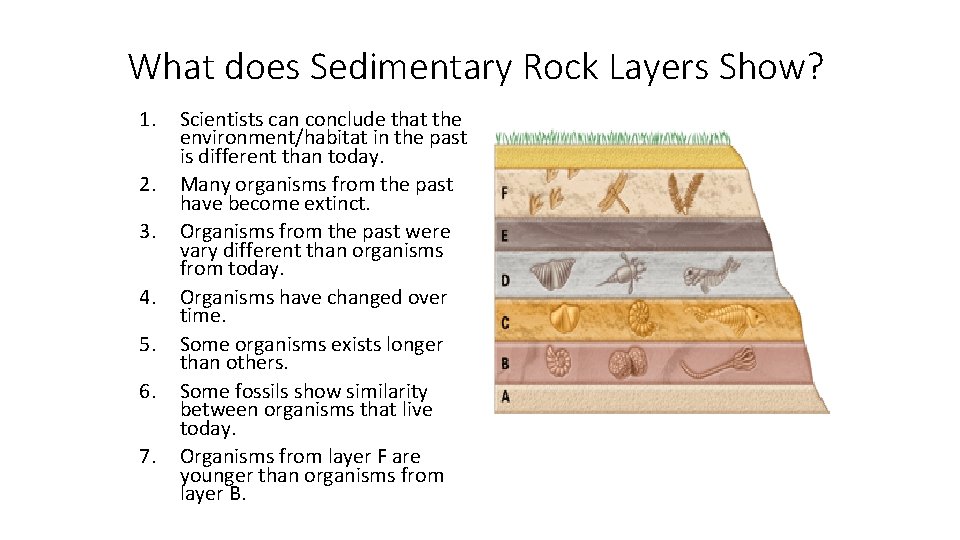 What does Sedimentary Rock Layers Show?

1. Scientists can conclude that the environment/habitat in the past is different than today.
2. Many organisms from the past have become extinct.
3. Organisms from the past were vary different than organisms from today.
4. Organisms have changed over time.
5. Some organisms exists longer than others.
6. Some fossils show similarity between organisms that live today.
7. Organisms from layer F are younger than organisms from layer B.

F
E
D
C
B
A